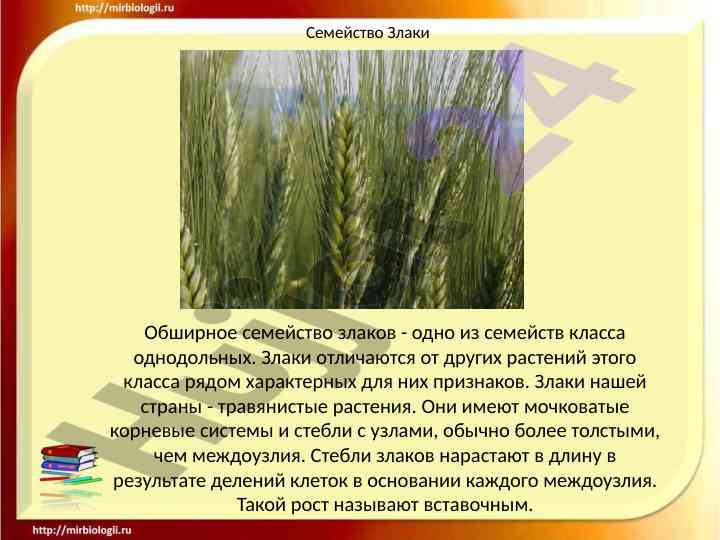 http://mirbiologii.ru

Семейство Злаки

Обширное семейство злаков - одно из семейств класса однодольных. Злаки отличаются от других растений этого класса рядом характерных для них признаков. Злаки нашей страны - травянистые растения. Они имеют мочковатые корневые системы и стебли с узлами, обычно более толстыми, чем междоузлия. Стебли злаков нарастают в длину в результате делений клеток в основании каждого междоузлия. Такой рост называют вставочным.

http://mirbiologii.ru